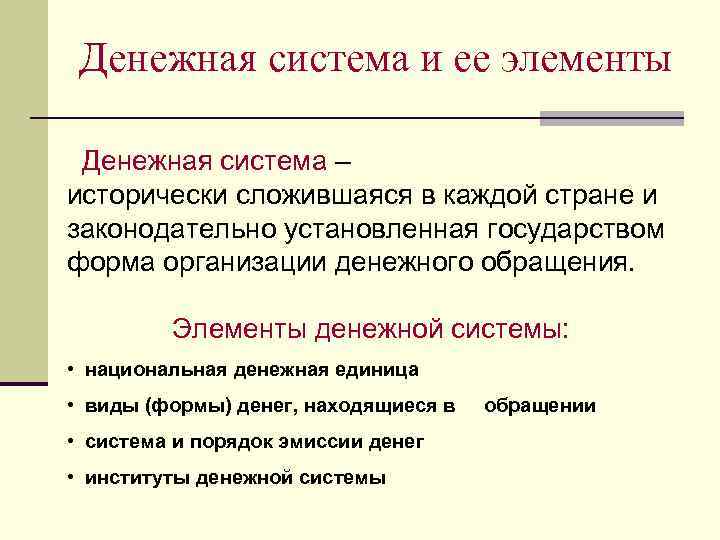 Денежная система и ее элементы

Денежная система – исторически сложившаяся в каждой стране и законодательно установленная государством форма организации денежного обращения.

Элементы денежной системы:

• национальная денежная единица
• виды (формы) денег, находящиеся в обращении
• система и порядок эмиссии денег
• институты денежной системы